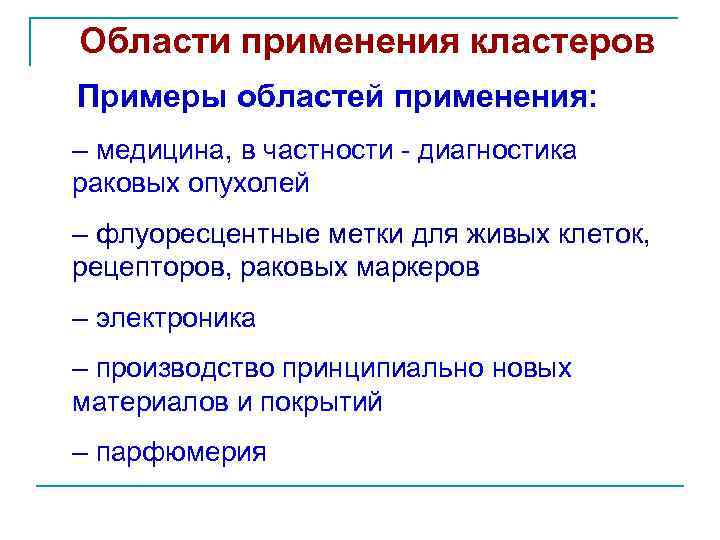 Области применения кластеров

Примеры областей применения:

– медицина, в частности - диагностика раковых опухолей

– флуоресцентные метки для живых клеток, рецепторов, раковых маркеров

– электроника

– производство принципиально новых материалов и покрытий

– парфюмерия